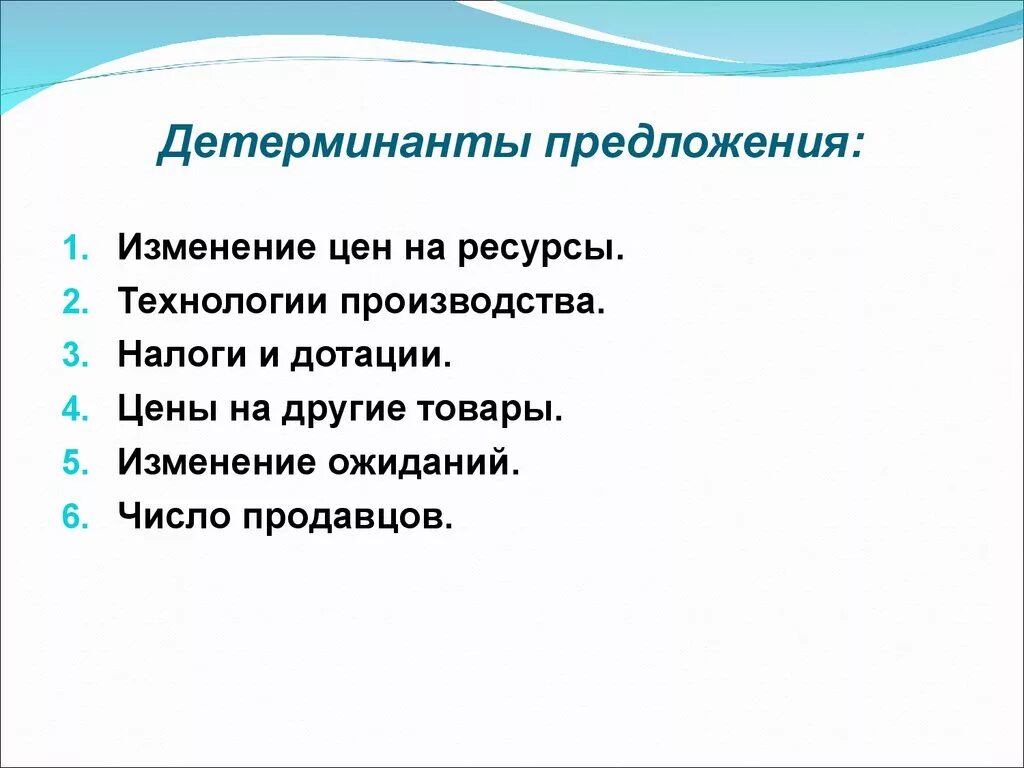 Детерминанты предложения:

1. Изменение цен на ресурсы.
2. Технологии производства.
3. Налоги и дотации.
4. Цены на другие товары.
5. Изменение ожиданий.
6. Число продавцов.